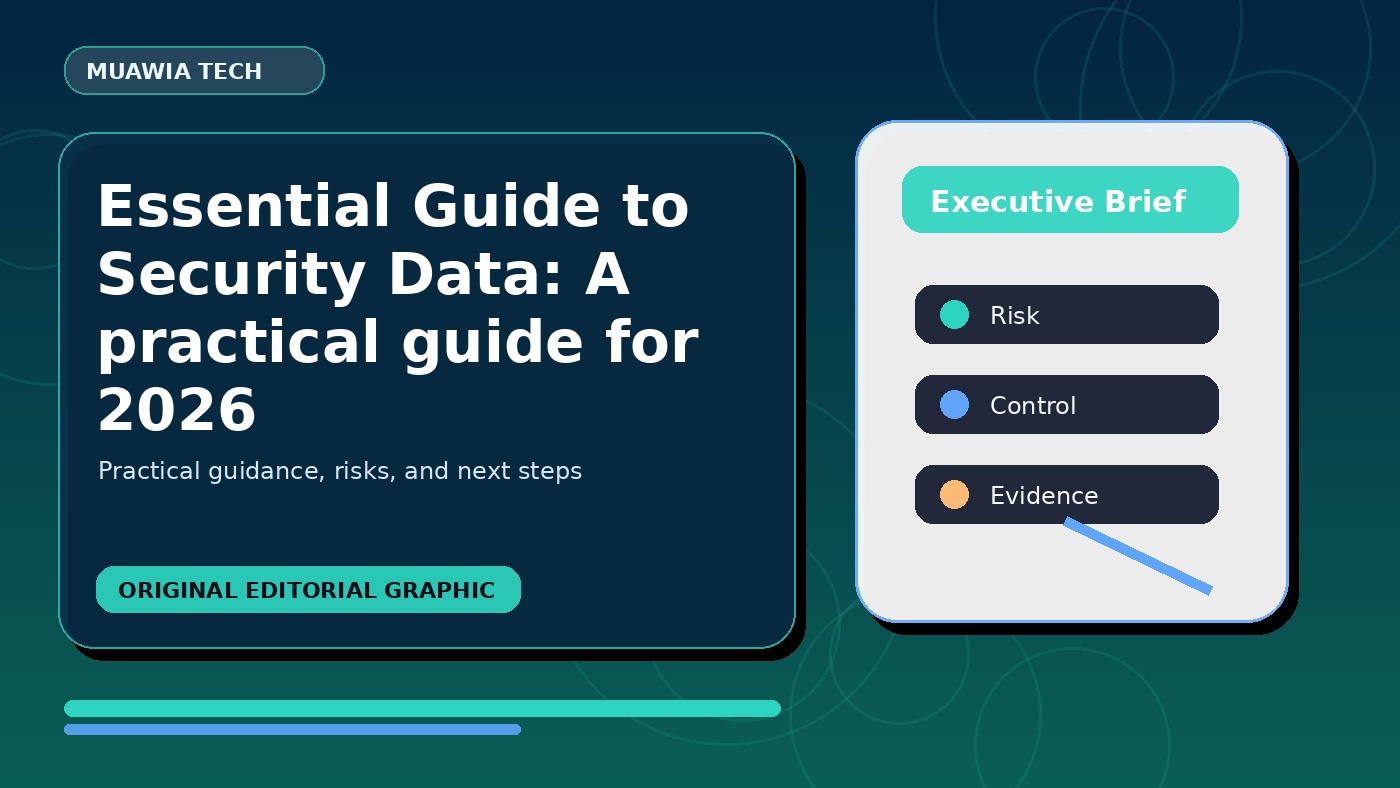 MUAWIA TECH

Essential Guide to Security Data: A practical guide for 2026

Practical guidance, risks, and next steps

ORIGINAL EDITORIAL GRAPHIC

Executive Brief

Risk

Control

Evidence